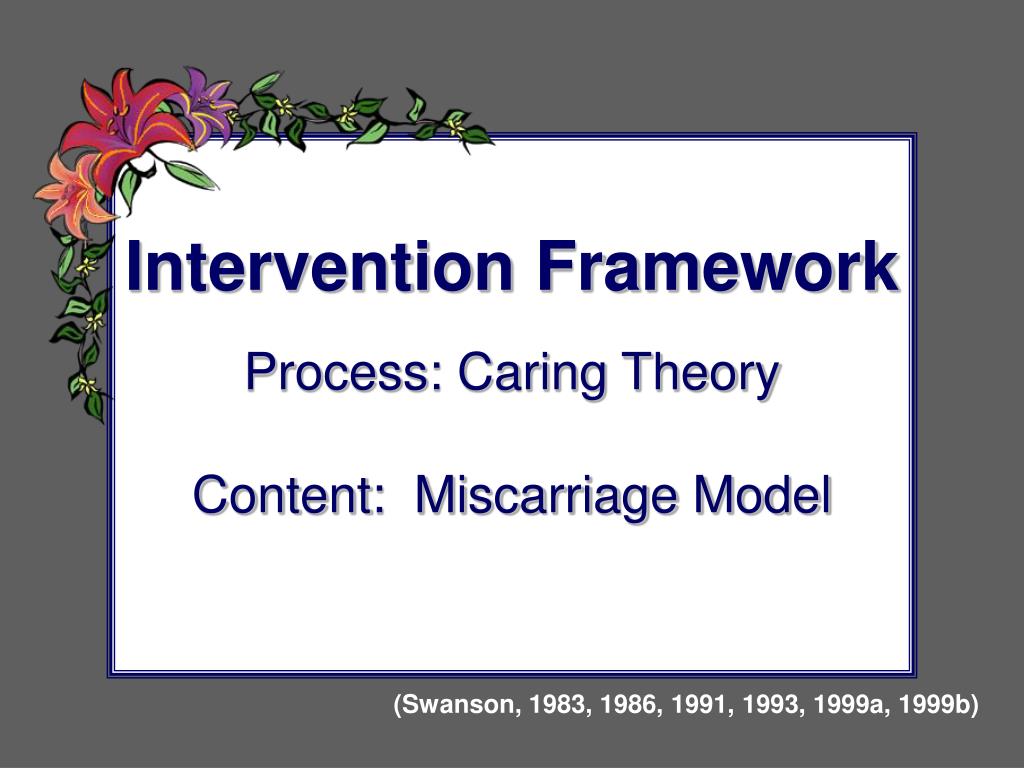 Intervention Framework

Process: Caring Theory

Content:  Miscarriage Model

(Swanson, 1983, 1986, 1991, 1993, 1999a, 1999b)